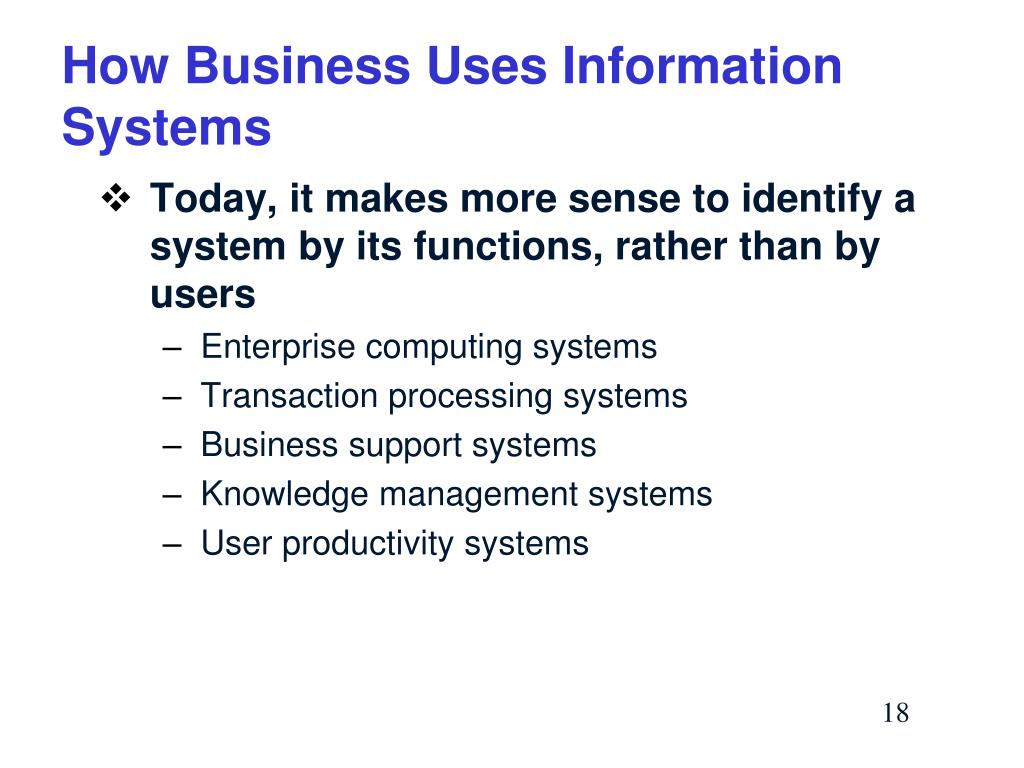 How Business Uses Information Systems

❖ Today, it makes more sense to identify a system by its functions, rather than by users

– Enterprise computing systems
– Transaction processing systems
– Business support systems
– Knowledge management systems
– User productivity systems

18